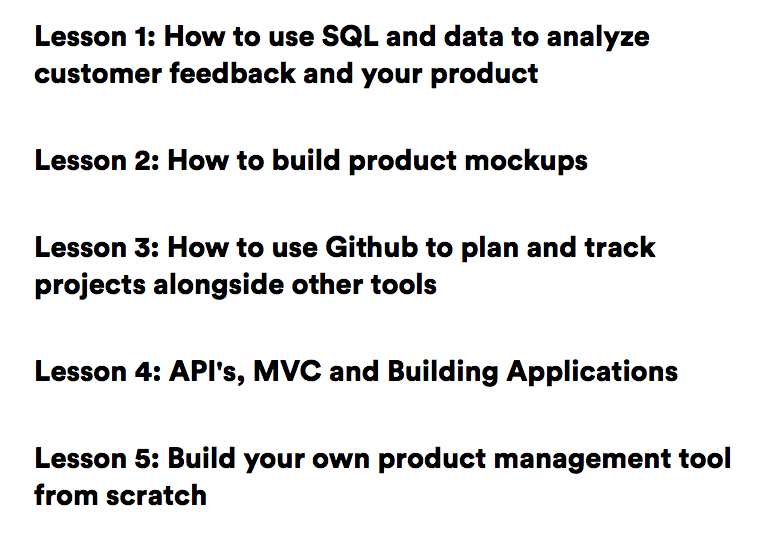 Lesson 1: How to use SQL and data to analyze customer feedback and your product

Lesson 2: How to build product mockups

Lesson 3: How to use Github to plan and track projects alongside other tools

Lesson 4: API's, MVC and Building Applications

Lesson 5: Build your own product management tool from scratch